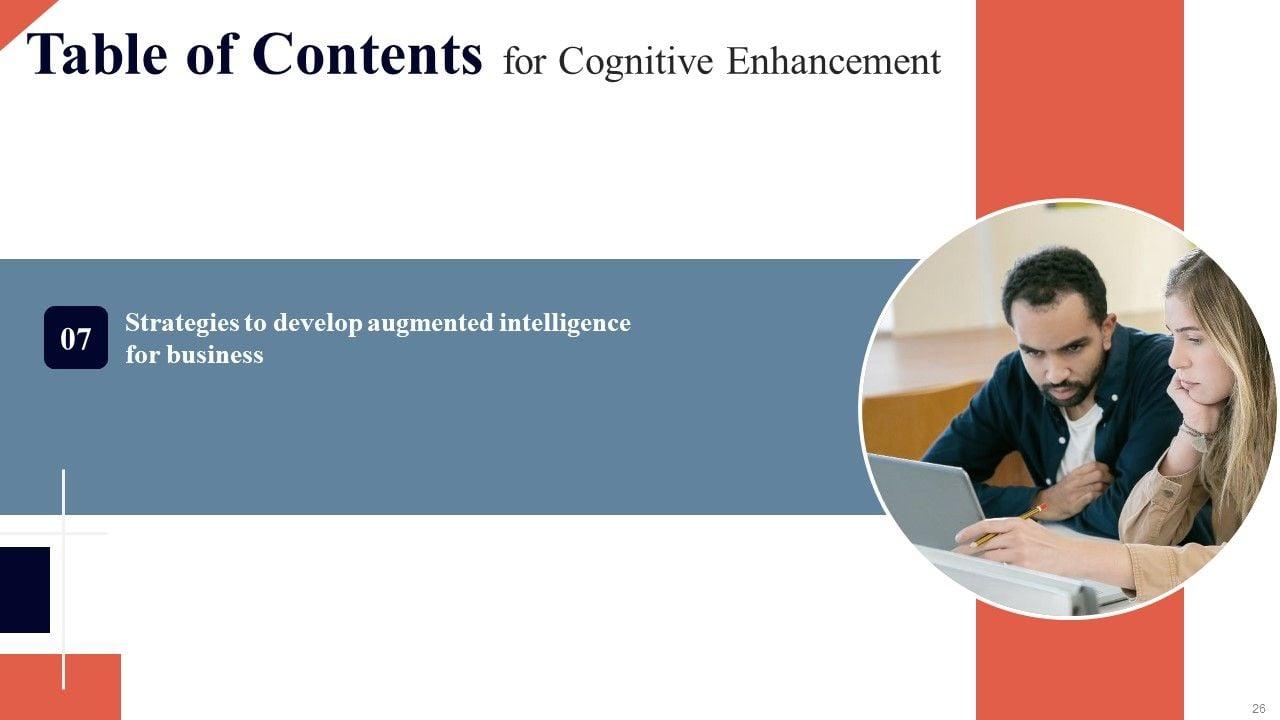 Table of Contents for Cognitive Enhancement

07 Strategies to develop augmented intelligence for business

26